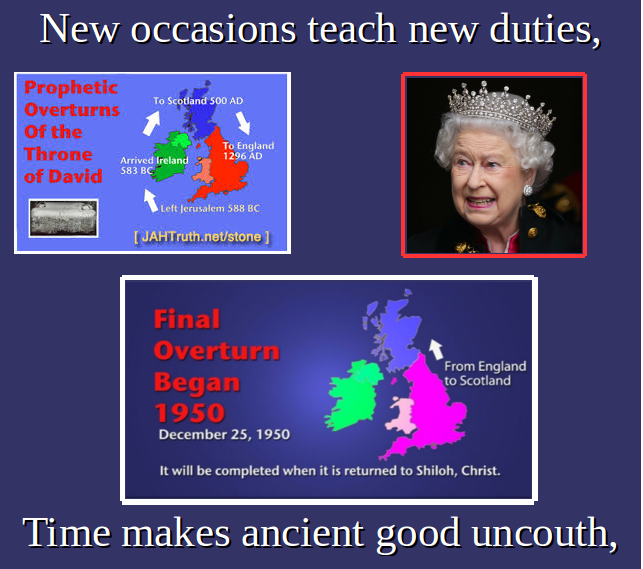 New occasions teach new duties,

Prophetic Overturns Of the Throne of David

To Scotland 500 AD

To England 1296 AD

Arrived Ireland 583 BC

Left Jerusalem 588 BC

[ JAHTruth.net/stone ]

Final Overturn Began 1950

December 25, 1950

From England to Scotland

It will be completed when it is returned to Shiloh, Christ.

Time makes ancient good uncouth,